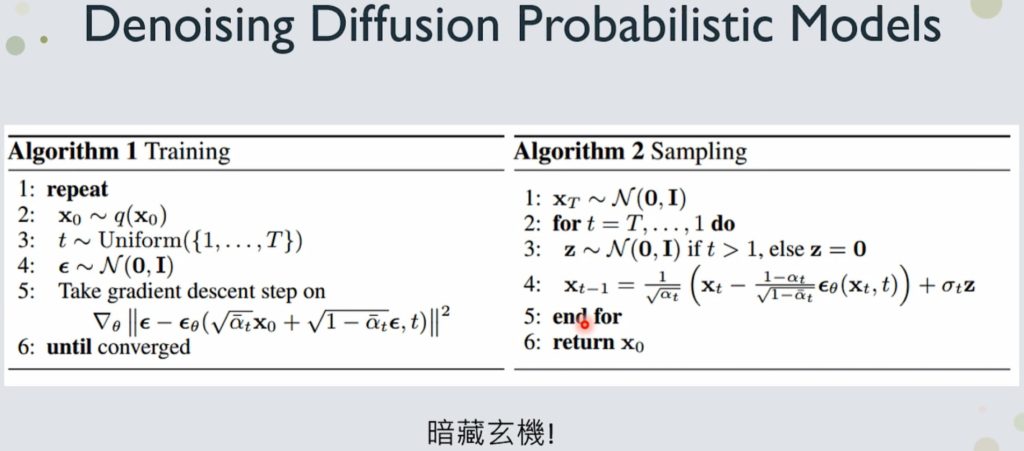 Denoising Diffusion Probabilistic Models

**Algorithm 1** Training

1: **repeat**
2: $\mathbf{x}_0 \sim q(\mathbf{x}_0)$
3: $t \sim \mathrm{Uniform}(\{1, \ldots, T\})$
4: $\boldsymbol{\epsilon} \sim \mathcal{N}(\mathbf{0}, \mathbf{I})$
5: Take gradient descent step on $\nabla_\theta \left\| \boldsymbol{\epsilon} - \boldsymbol{\epsilon}_\theta(\sqrt{\bar{\alpha}_t}\mathbf{x}_0 + \sqrt{1-\bar{\alpha}_t}\boldsymbol{\epsilon}, t) \right\|^2$
6: **until** converged

**Algorithm 2** Sampling

1: $\mathbf{x}_T \sim \mathcal{N}(\mathbf{0}, \mathbf{I})$
2: **for** $t = T, \ldots, 1$ **do**
3: $\mathbf{z} \sim \mathcal{N}(\mathbf{0}, \mathbf{I})$ if $t > 1$, else $\mathbf{z} = \mathbf{0}$
4: $\mathbf{x}_{t-1} = \frac{1}{\sqrt{\alpha_t}} \left( \mathbf{x}_t - \frac{1-\alpha_t}{\sqrt{1-\bar{\alpha}_t}} \boldsymbol{\epsilon}_\theta(\mathbf{x}_t, t) \right) + \sigma_t \mathbf{z}$
5: **end for**
6: **return** $\mathbf{x}_0$

暗藏玄機!